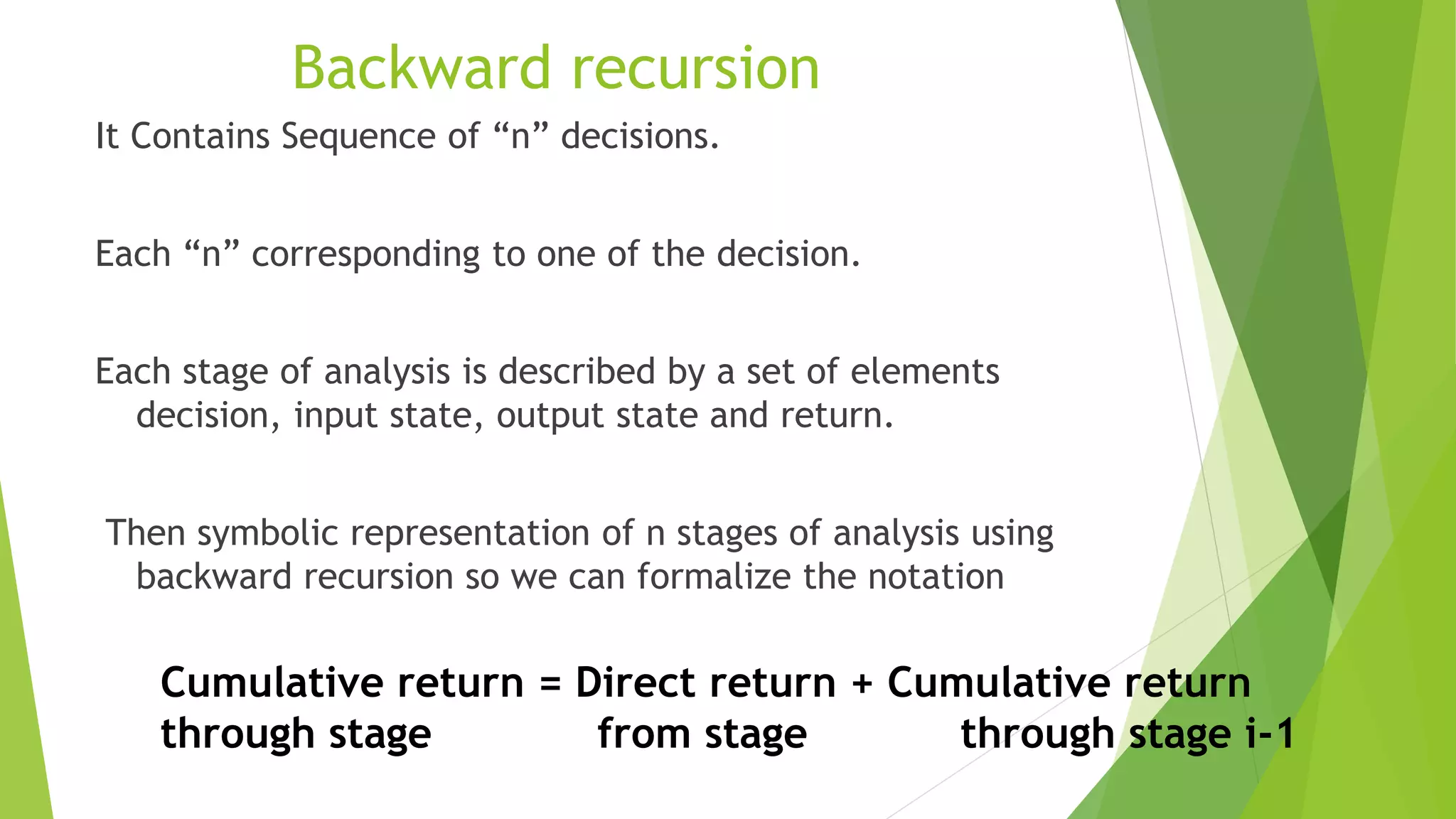 Backward recursion

It Contains Sequence of “n” decisions.

Each “n” corresponding to one of the decision.

Each stage of analysis is described by a set of elements decision, input state, output state and return.

Then symbolic representation of n stages of analysis using backward recursion so we can formalize the notation

Cumulative return = Direct return + Cumulative return
through stage from stage through stage i-1